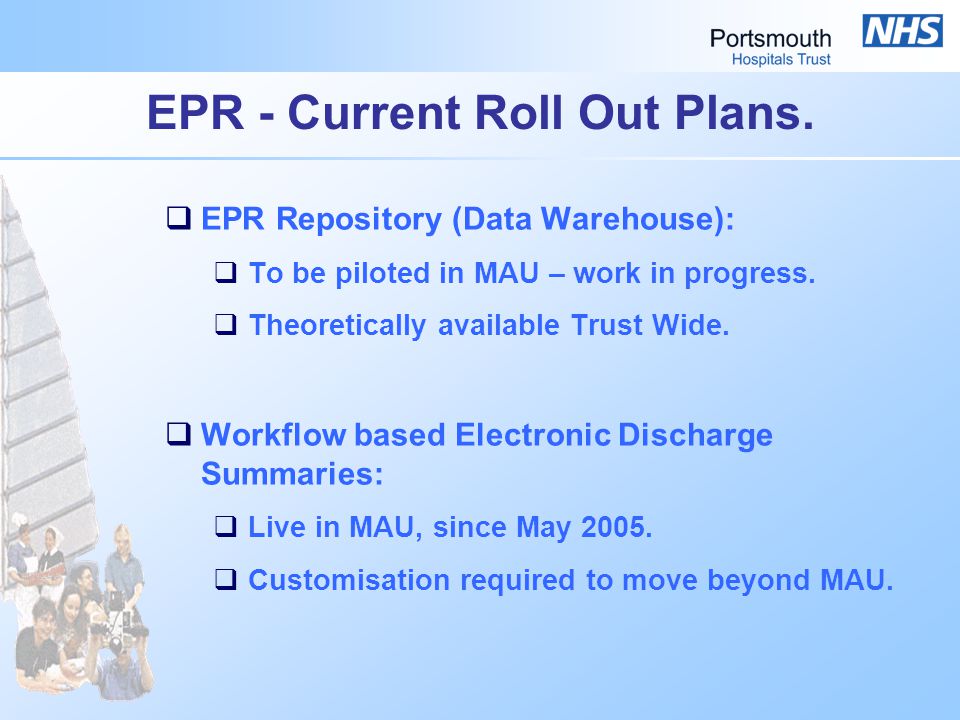 Portsmouth Hospitals Trust NHS

EPR - Current Roll Out Plans.

❑ EPR Repository (Data Warehouse):

❑ To be piloted in MAU – work in progress.

❑ Theoretically available Trust Wide.

❑ Workflow based Electronic Discharge Summaries:

❑ Live in MAU, since May 2005.

❑ Customisation required to move beyond MAU.